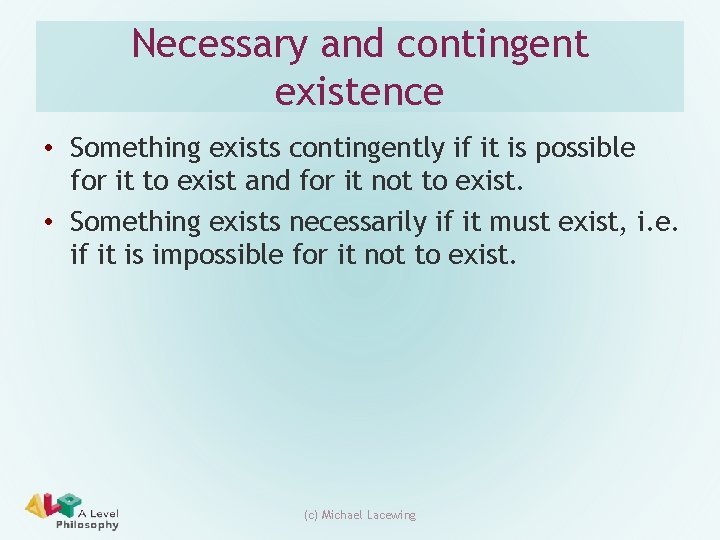 Necessary and contingent existence

• Something exists contingently if it is possible for it to exist and for it not to exist.
• Something exists necessarily if it must exist, i.e. if it is impossible for it not to exist.

ALP A Level Philosophy

(c) Michael Lacewing